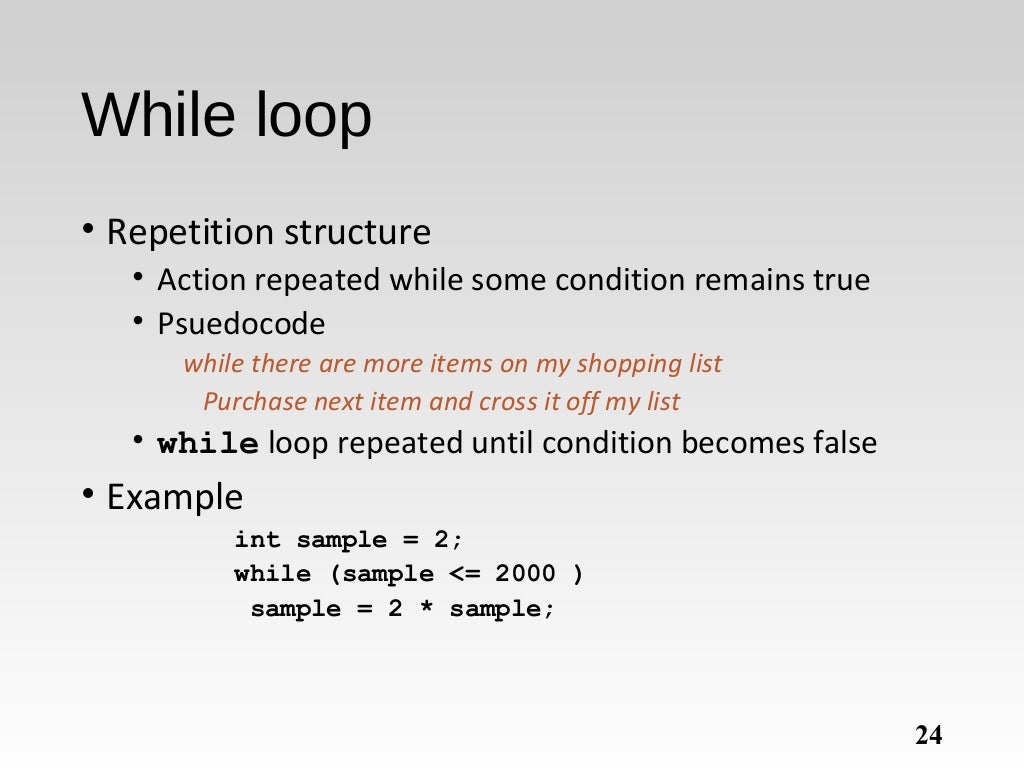 While loop

• Repetition structure
• Action repeated while some condition remains true
• Psuedocode
while there are more items on my shopping list
Purchase next item and cross it off my list
• while loop repeated until condition becomes false

• Example
int sample = 2;
while (sample <= 2000 )
sample = 2 * sample;

24